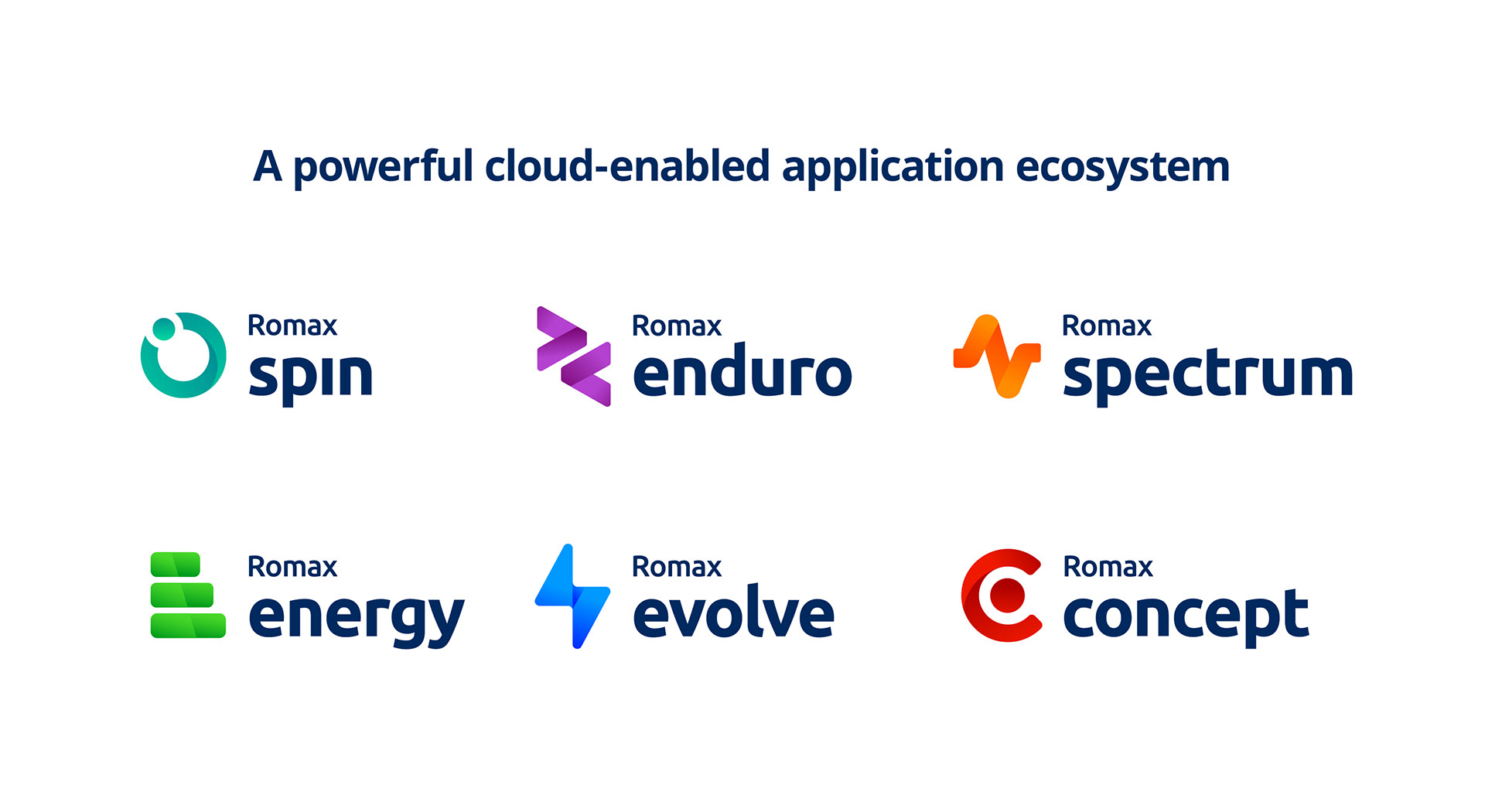 A powerful cloud-enabled application ecosystem

Romax spin

Romax enduro

Romax spectrum

Romax energy

Romax evolve

Romax concept